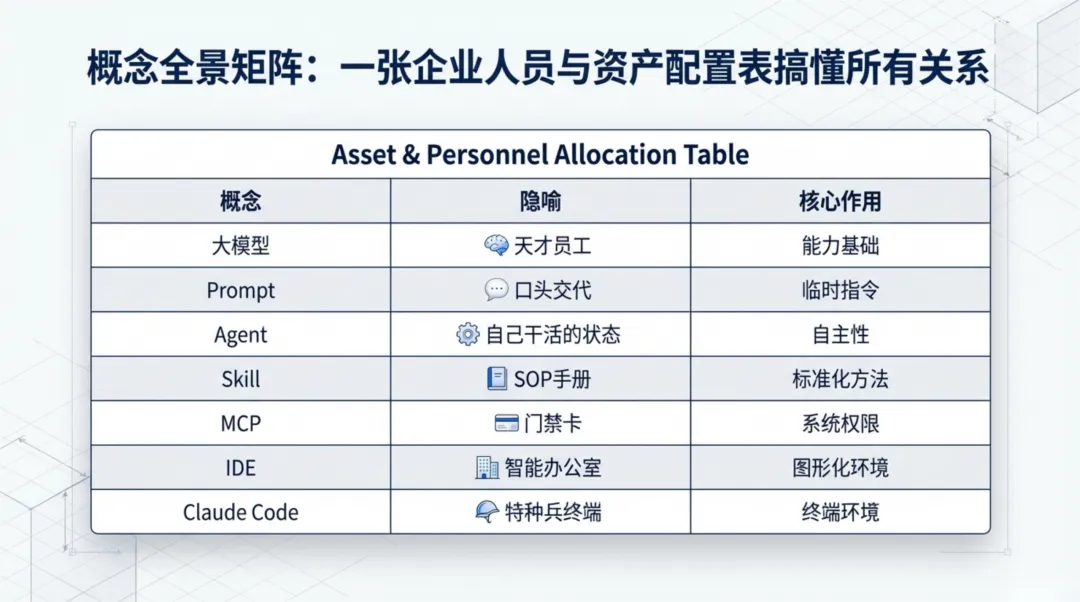 概念全景矩阵：一张企业人员与资产配置表搞懂所有关系

Asset & Personnel Allocation Table

| 概念 | 隐喻 | 核心作用 |
|---|---|---|
| 大模型 | 天才员工 | 能力基础 |
| Prompt | 口头交代 | 临时指令 |
| Agent | 自己干活的状态 | 自主性 |
| Skill | SOP手册 | 标准化方法 |
| MCP | 门禁卡 | 系统权限 |
| IDE | 智能办公室 | 图形化环境 |
| Claude Code | 特种兵终端 | 终端环境 |